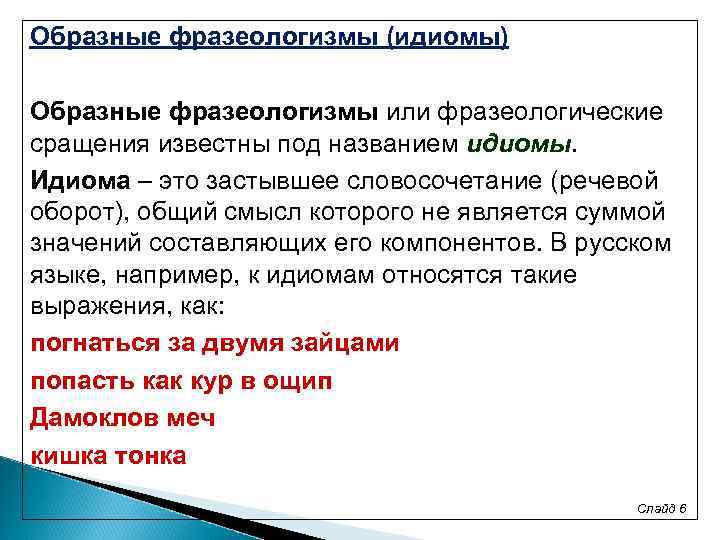 Образные фразеологизмы (идиомы)

Образные фразеологизмы или фразеологические сращения известны под названием идиомы.

Идиома – это застывшее словосочетание (речевой оборот), общий смысл которого не является суммой значений составляющих его компонентов. В русском языке, например, к идиомам относятся такие выражения, как:

погнаться за двумя зайцами

попасть как кур в ощип

Дамоклов меч

кишка тонка

Слайд 6